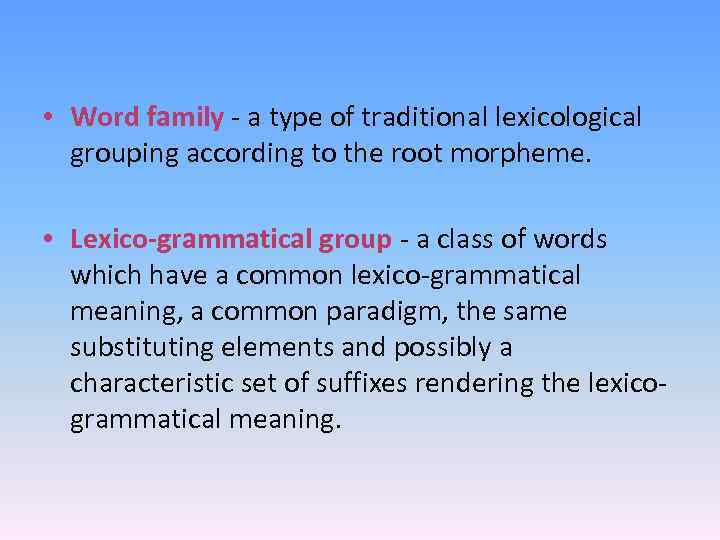 • Word family - a type of traditional lexicological grouping according to the root morpheme.

• Lexico-grammatical group - a class of words which have a common lexico-grammatical meaning, a common paradigm, the same substituting elements and possibly a characteristic set of suffixes rendering the lexico-grammatical meaning.